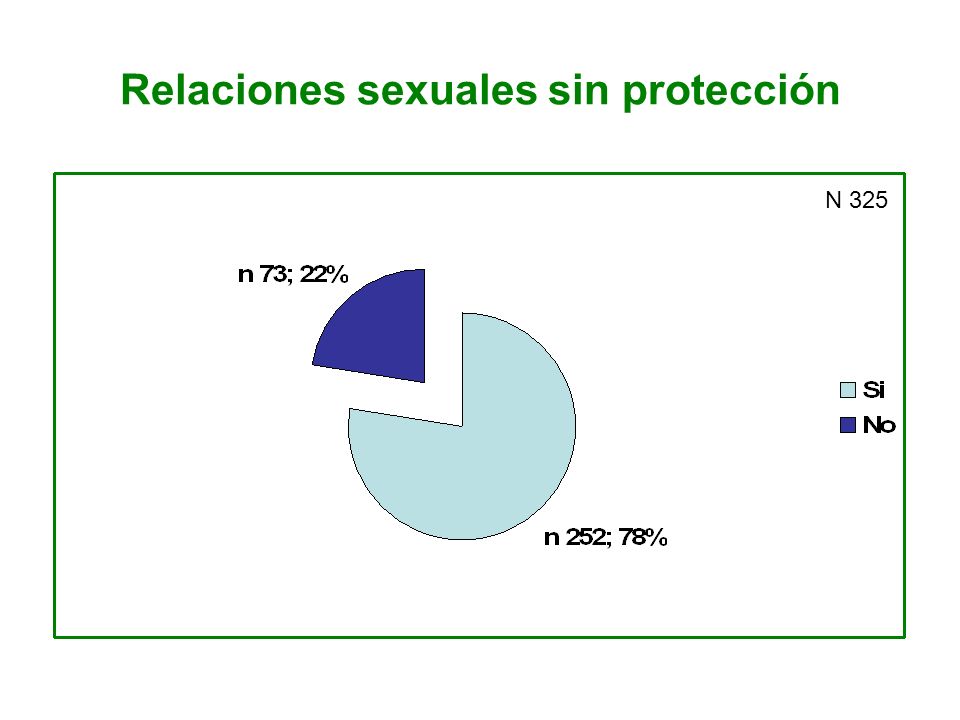 Relaciones sexuales sin protección

N 325

n 73; 22%

n 252; 78%

Si
No